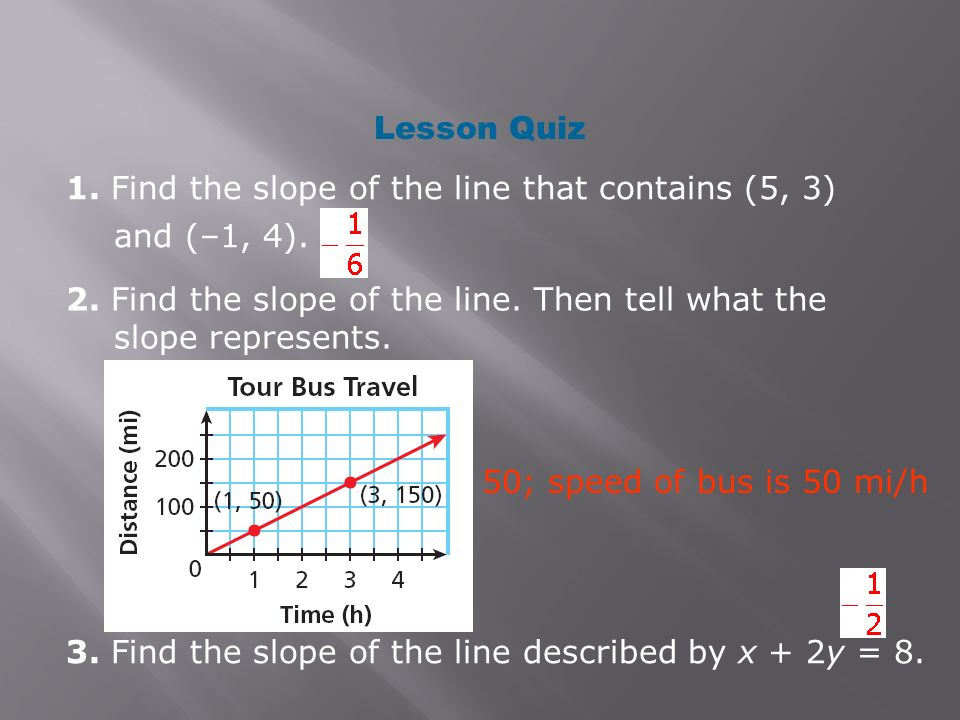 Lesson Quiz

1. Find the slope of the line that contains (5, 3) and (–1, 4). $-\frac{1}{6}$

2. Find the slope of the line. Then tell what the slope represents.

Tour Bus Travel

Distance (mi)

200

100

0

(1, 50)

(3, 150)

1 2 3 4

Time (h)

50; speed of bus is 50 mi/h

$-\frac{1}{2}$

3. Find the slope of the line described by $x + 2y = 8$.